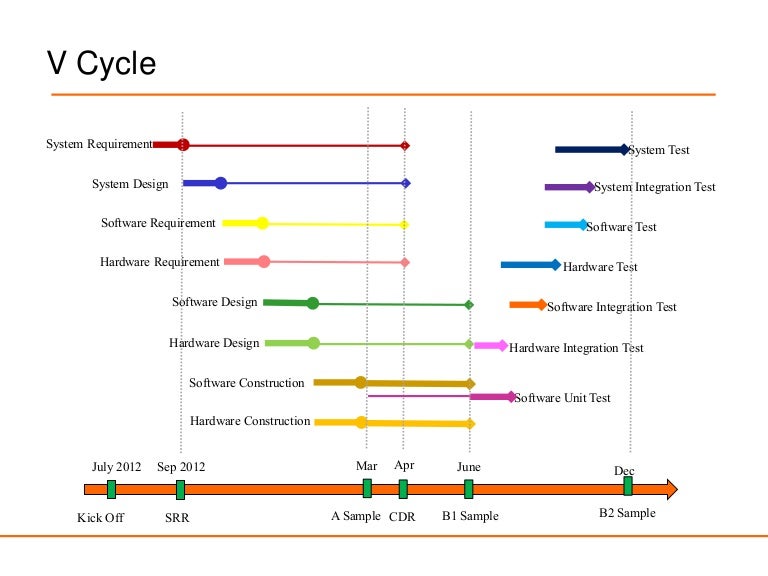 V Cycle

System Requirement

System Design

Software Requirement

Hardware Requirement

Software Design

Hardware Design

Software Construction

Hardware Construction

System Test

System Integration Test

Software Test

Hardware Test

Software Integration Test

Hardware Integration Test

Software Unit Test

July 2012 Sep 2012 Mar Apr June Dec

Kick Off SRR A Sample CDR B1 Sample B2 Sample